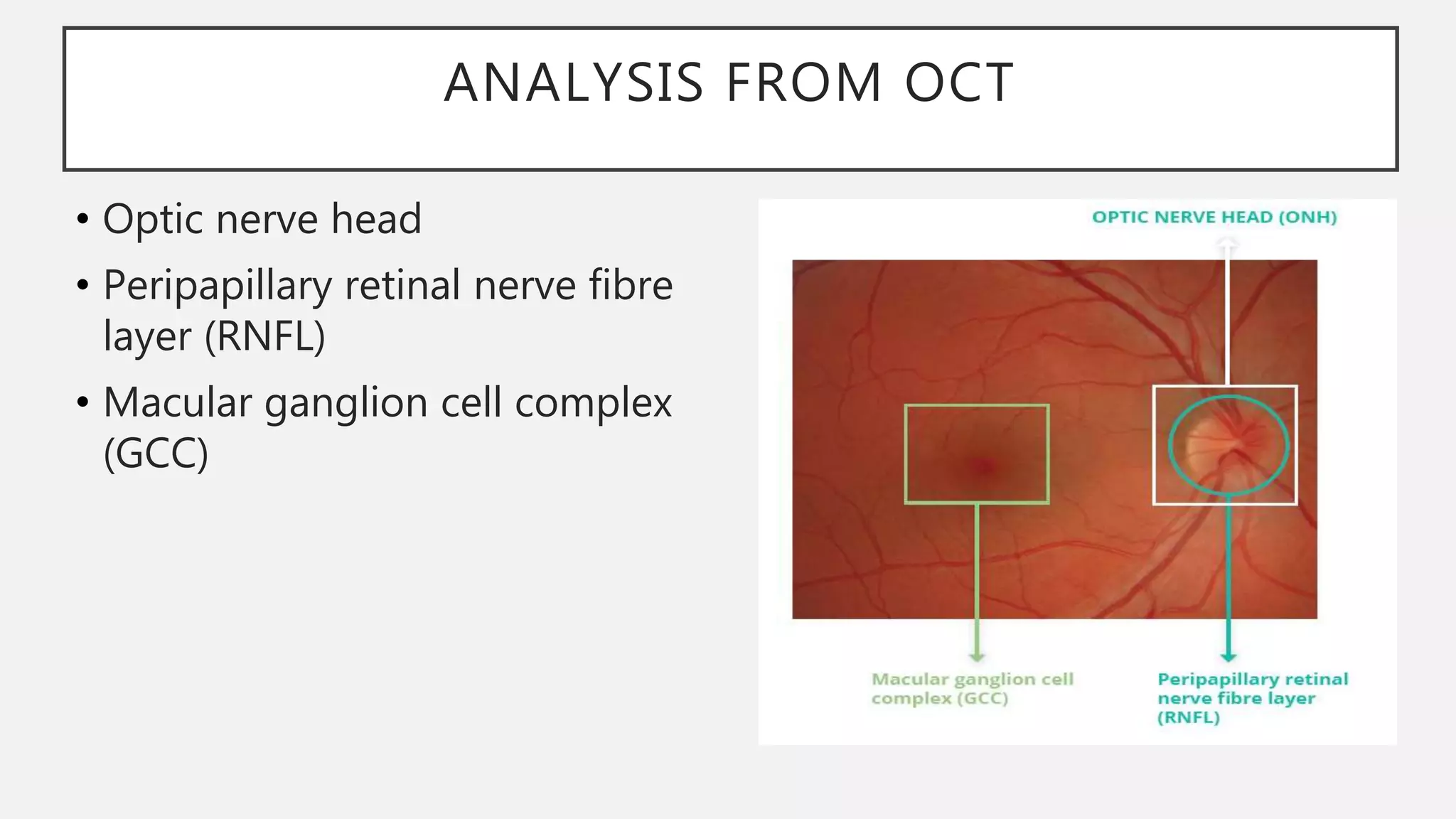 ANALYSIS FROM OCT

• Optic nerve head
• Peripapillary retinal nerve fibre layer (RNFL)
• Macular ganglion cell complex (GCC)

OPTIC NERVE HEAD (ONH)

Macular ganglion cell complex (GCC)

Peripapillary retinal nerve fibre layer (RNFL)